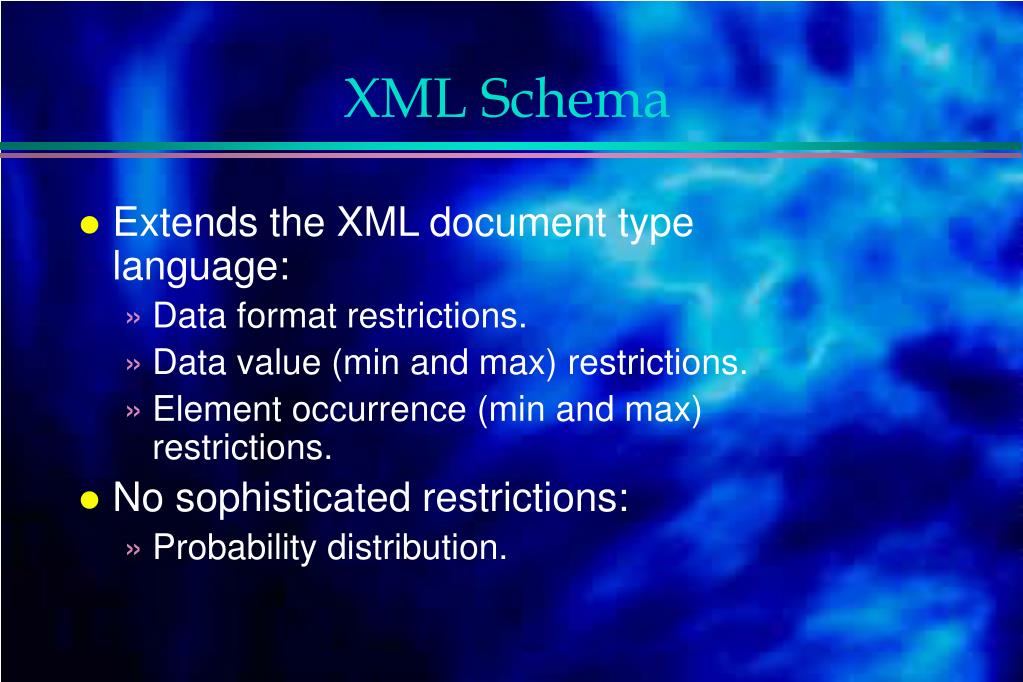 XML Schema

● Extends the XML document type language:

» Data format restrictions.

» Data value (min and max) restrictions.

» Element occurrence (min and max) restrictions.

● No sophisticated restrictions:

» Probability distribution.